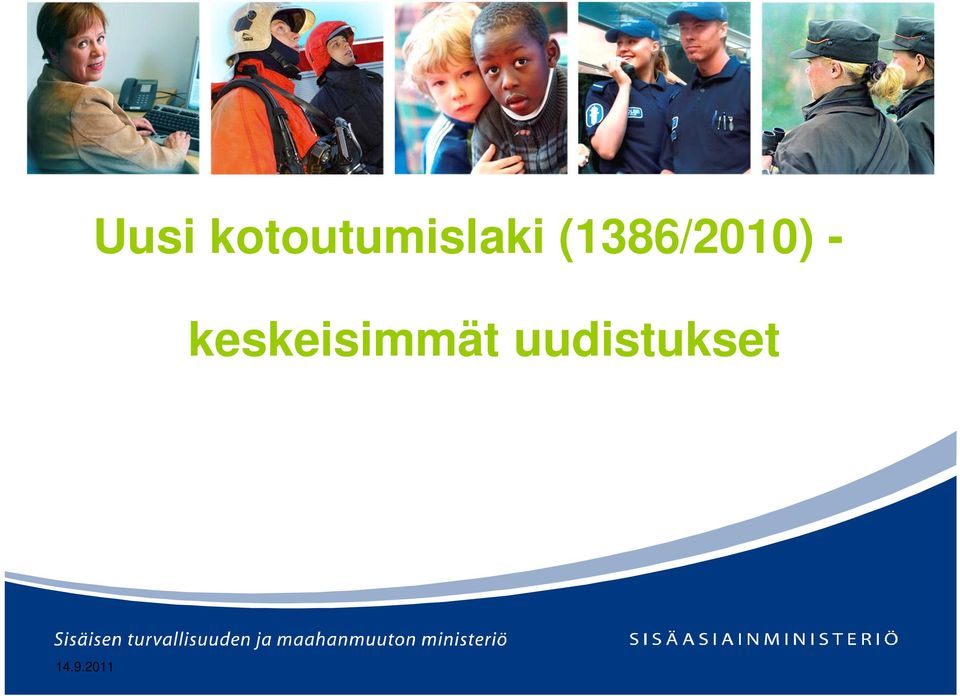 Uusi kotoutumislaki (1386/2010) -

keskeisimmät uudistukset

Sisäisen turvallisuuden ja maahanmuuton ministeriö

SISÄASIAINMINISTERIÖ

14.9.2011